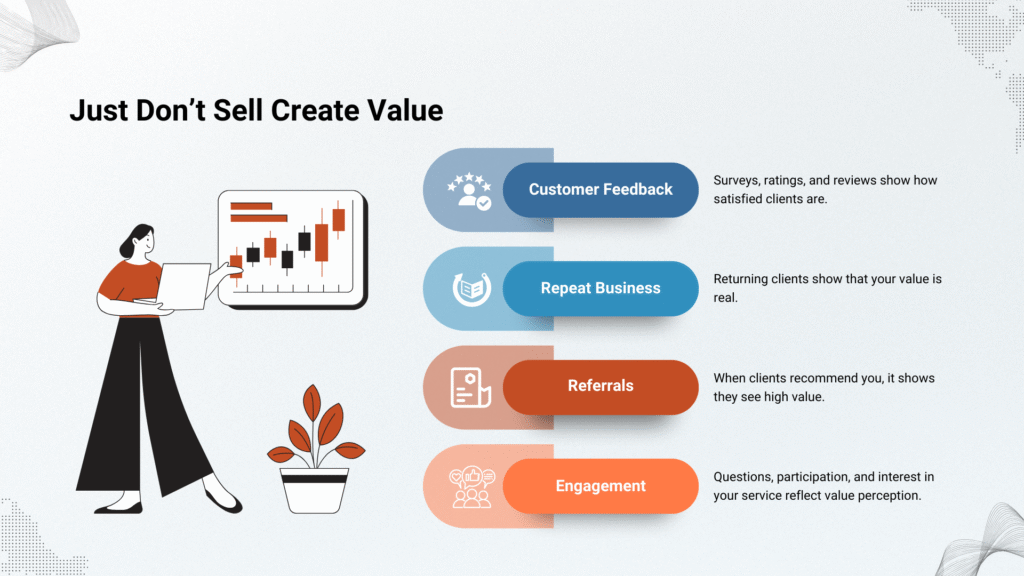 Just Don't Sell Create Value

Customer Feedback

Surveys, ratings, and reviews show how satisfied clients are.

Repeat Business

Returning clients show that your value is real.

Referrals

When clients recommend you, it shows they see high value.

Engagement

Questions, participation, and interest in your service reflect value perception.